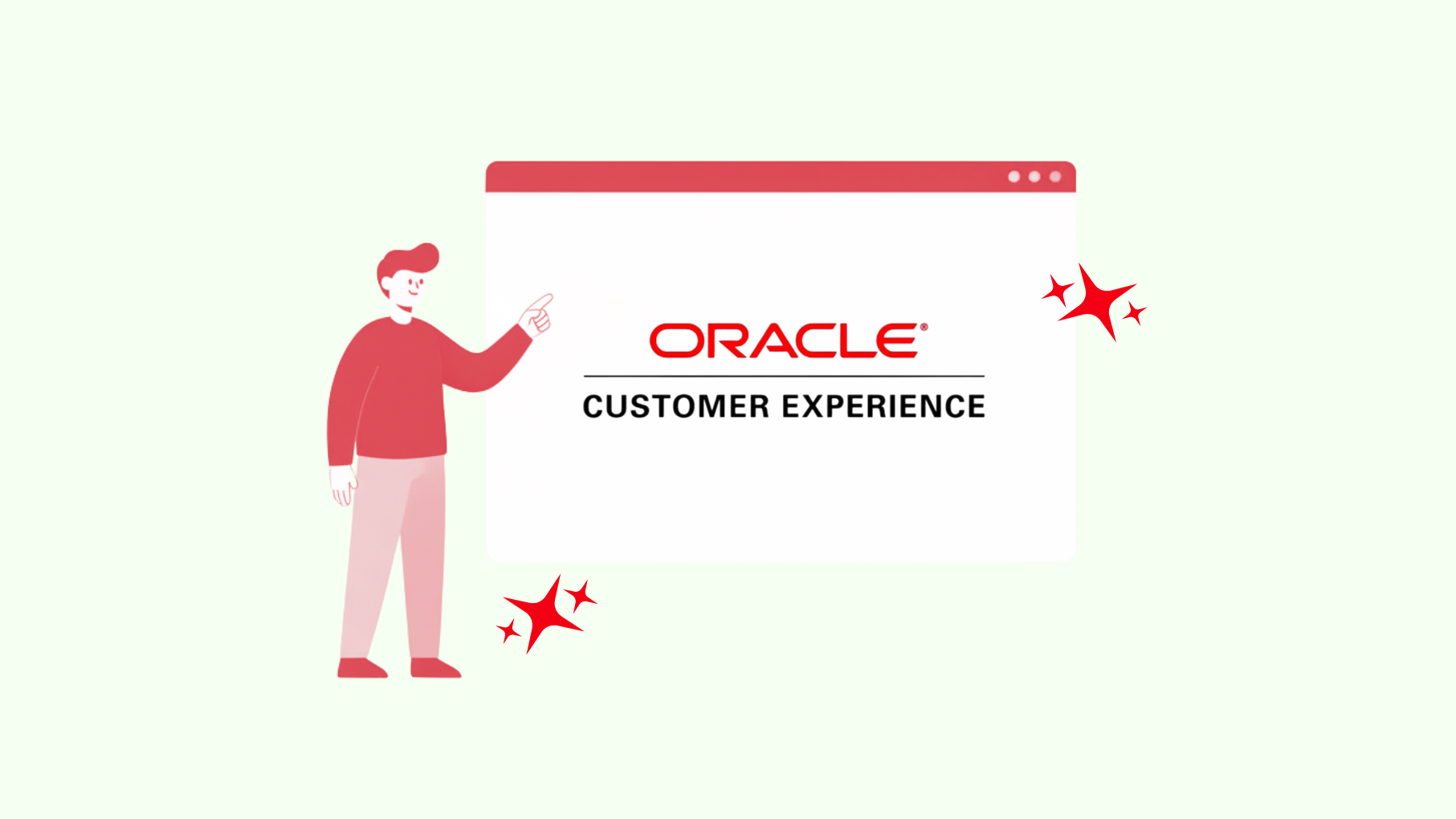 ORACLE®
CUSTOMER EXPERIENCE